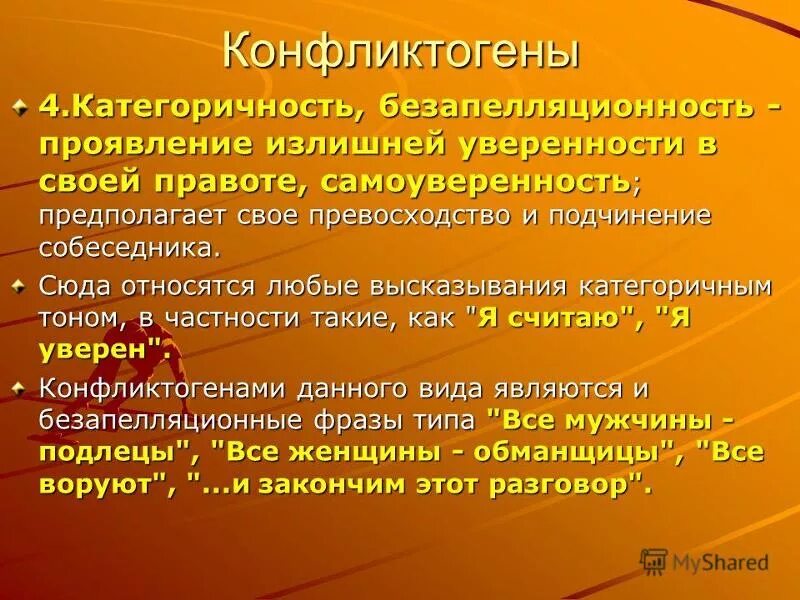 Конфликтогены

4.Категоричность, безапелляционность - проявление излишней уверенности в своей правоте, самоуверенность; предполагает свое превосходство и подчинение собеседника.

Сюда относятся любые высказывания категоричным тоном, в частности такие, как "Я считаю", "Я уверен".

Конфликтогенами данного вида являются и безапелляционные фразы типа "Все мужчины - подлецы", "Все женщины - обманщицы", "Все воруют", "...и закончим этот разговор".

MyShared